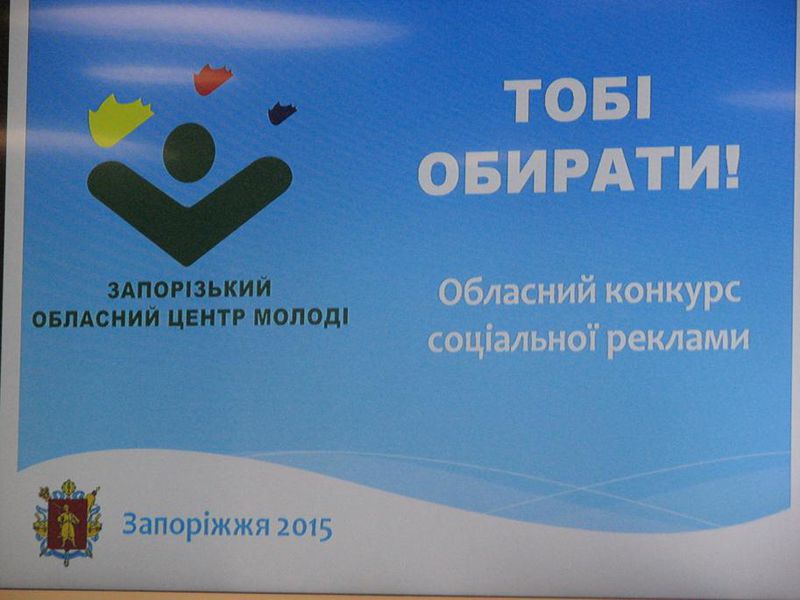 ЗАПОРІЗЬКИЙ ОБЛАСНИЙ ЦЕНТР МОЛОДІ

ТОБІ ОБИРАТИ!

Обласний конкурс соціальної реклами

Запоріжжя 2015